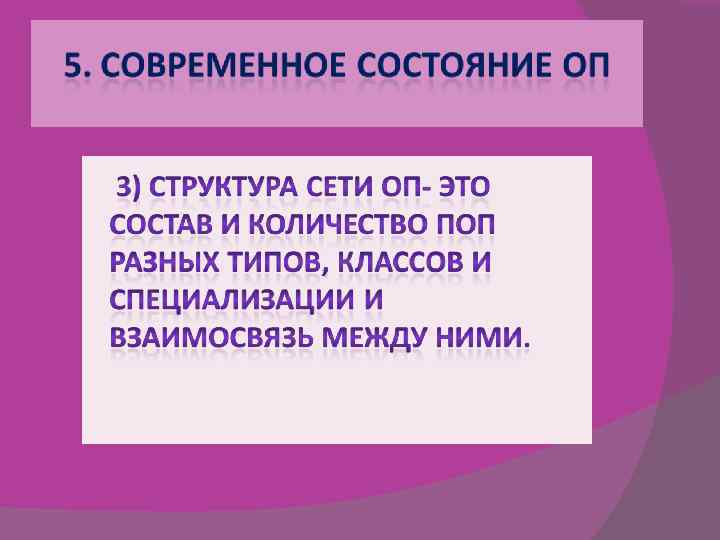 5. СОВРЕМЕННОЕ СОСТОЯНИЕ ОП

3) СТРУКТУРА СЕТИ ОП- ЭТО СОСТАВ И КОЛИЧЕСТВО ПОП РАЗНЫХ ТИПОВ, КЛАССОВ И СПЕЦИАЛИЗАЦИИ И ВЗАИМОСВЯЗЬ МЕЖДУ НИМИ.